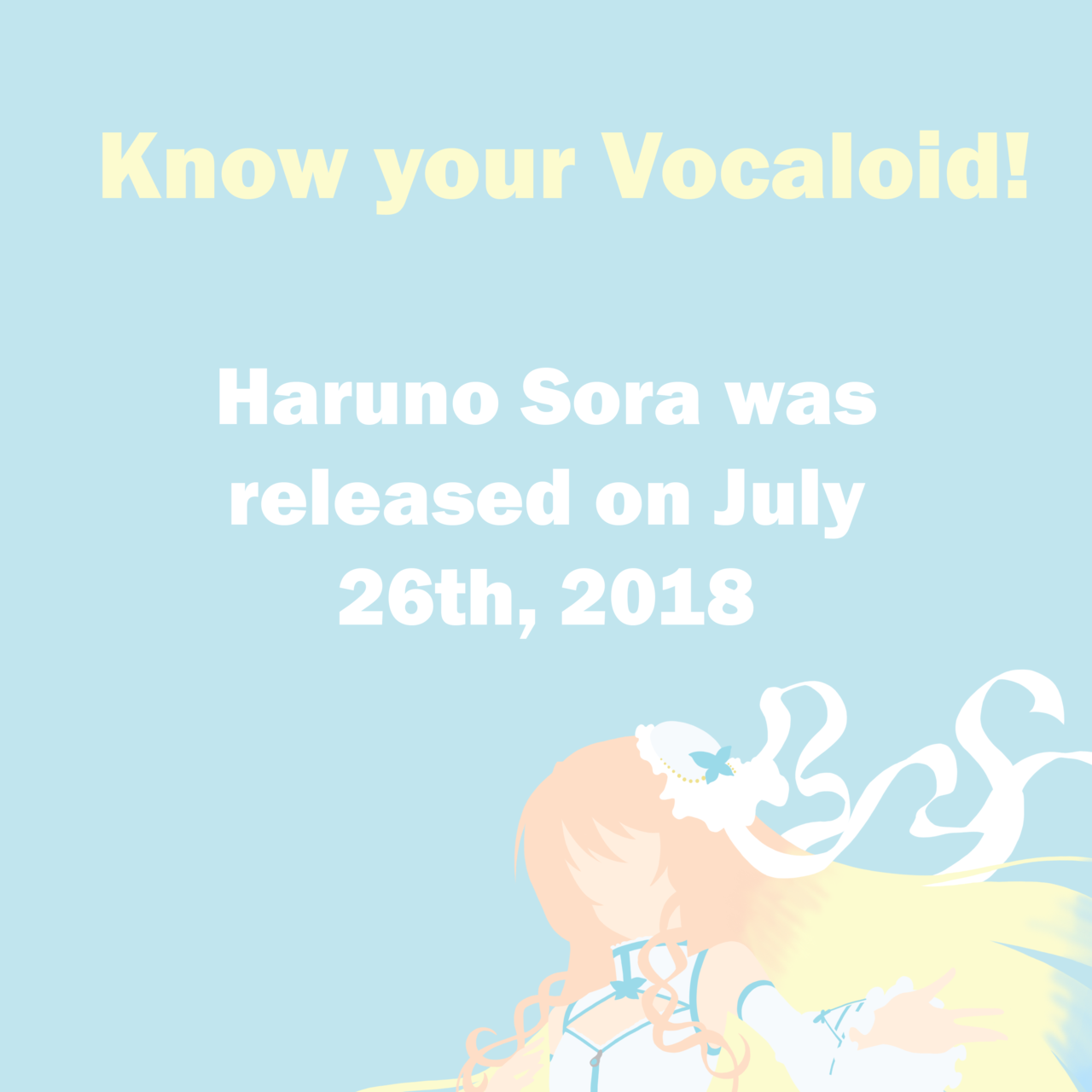 Know your Vocaloid!

Haruno Sora was released on July 26th, 2018